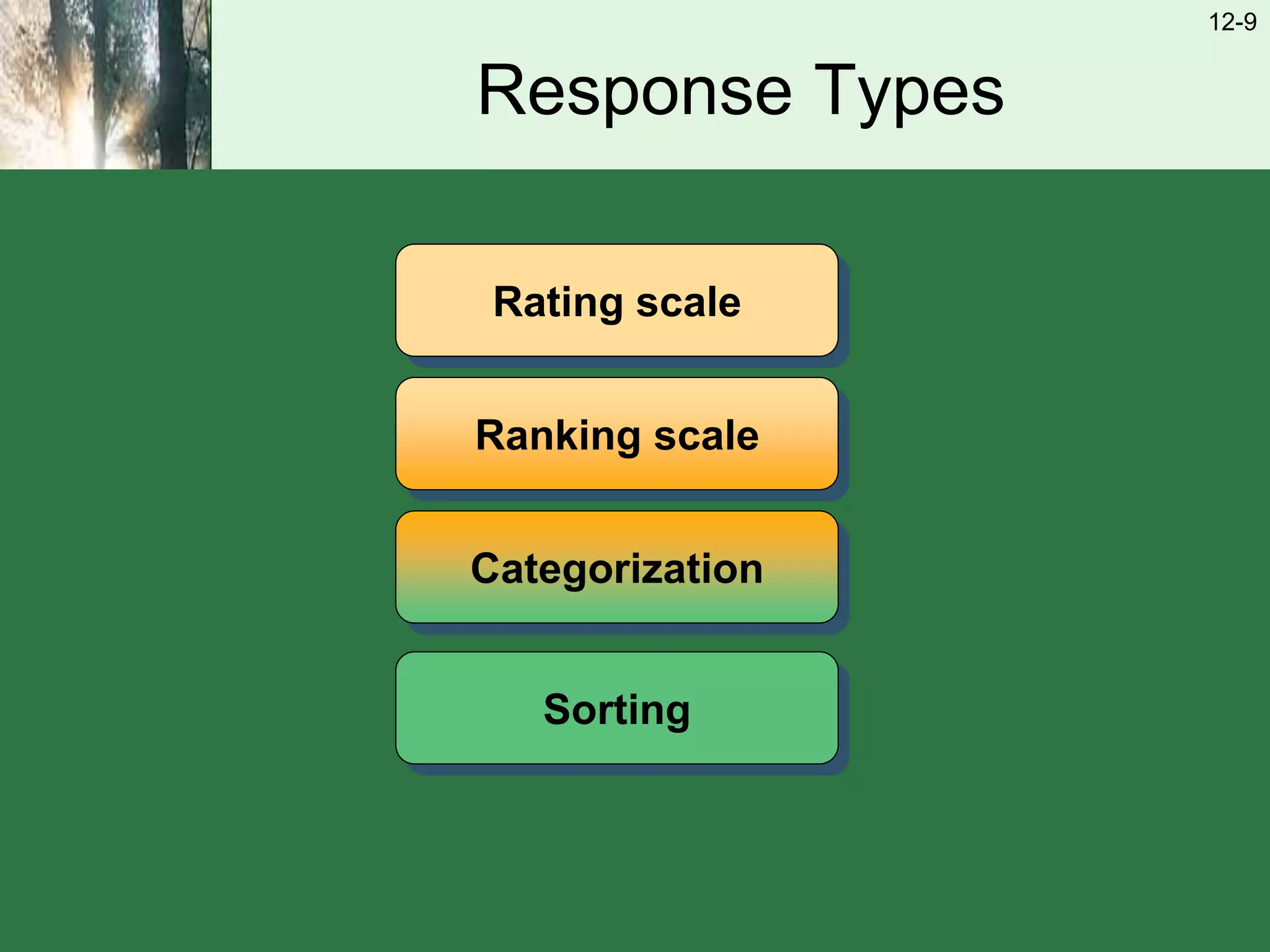 12-9

Response Types

Rating scale

Ranking scale

Categorization

Sorting